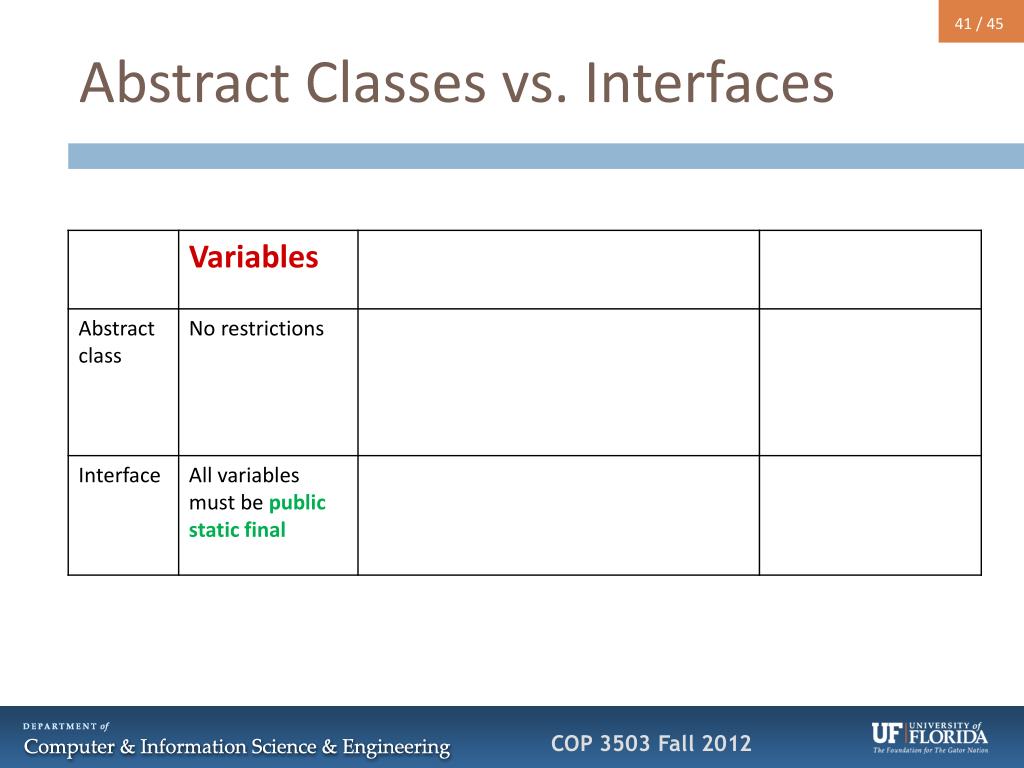 41 / 45

Abstract Classes vs. Interfaces

| | Variables | | |
|---|---|---|---|
| Abstract class | No restrictions | | |
| Interface | All variables must be public static final | | |

DEPARTMENT of
Computer & Information Science & Engineering

COP 3503 Fall 2012

UF UNIVERSITY of FLORIDA
The Foundation for The Gator Nation